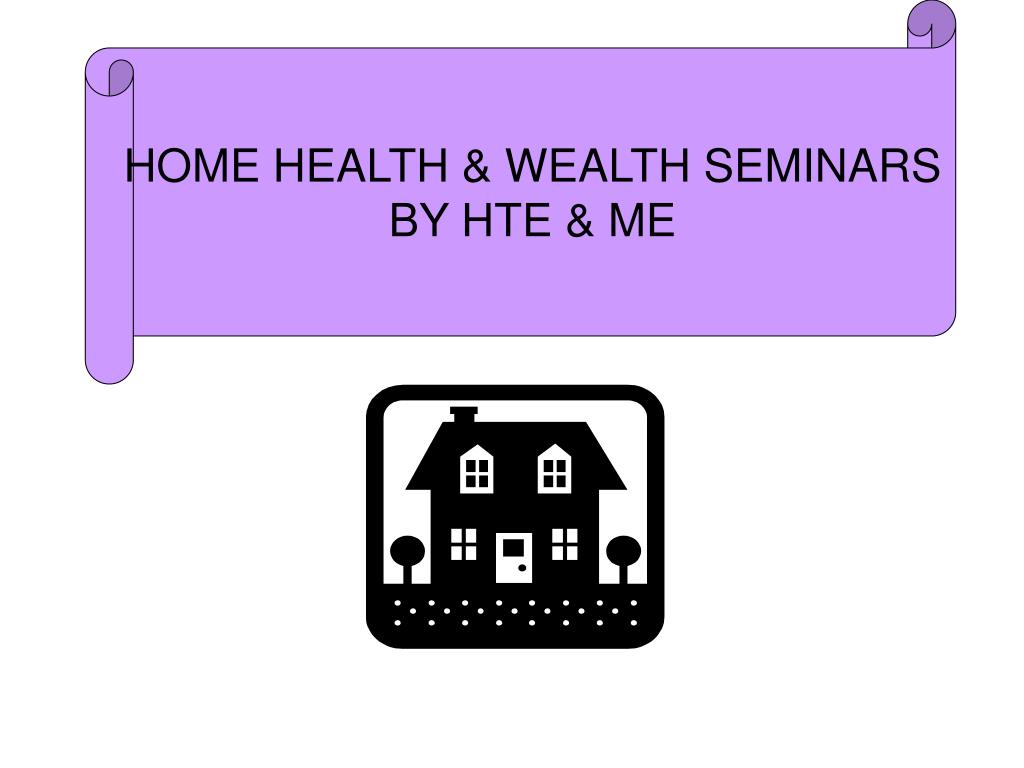 HOME HEALTH & WEALTH SEMINARS
BY HTE & ME